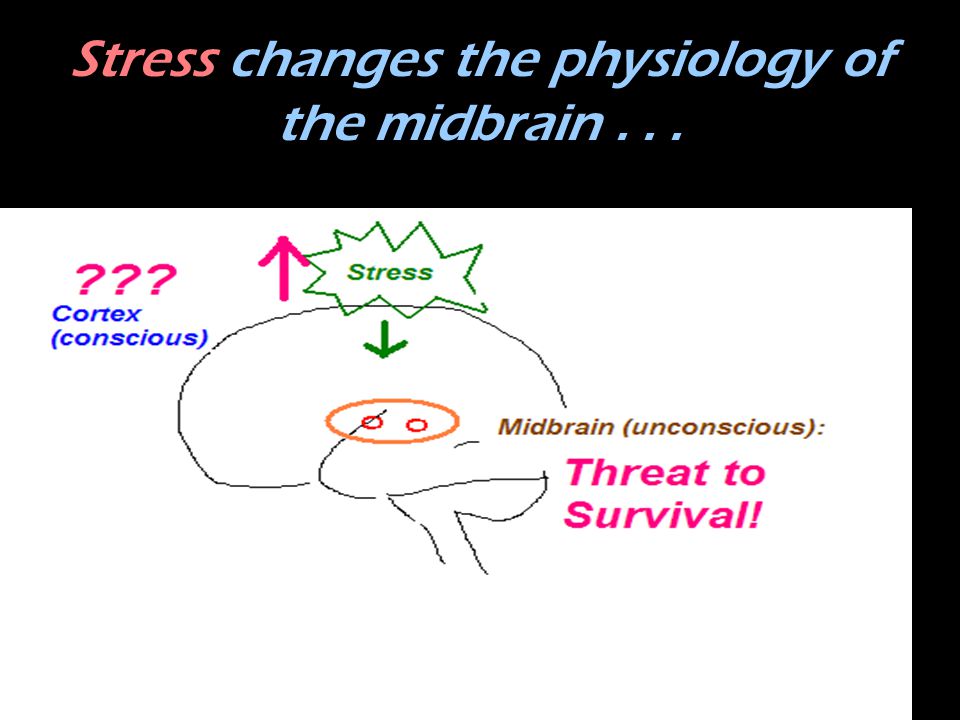 Stress changes the physiology of the midbrain . . .

???
Cortex
(conscious)

Stress

Midbrain (unconscious):

Threat to Survival!